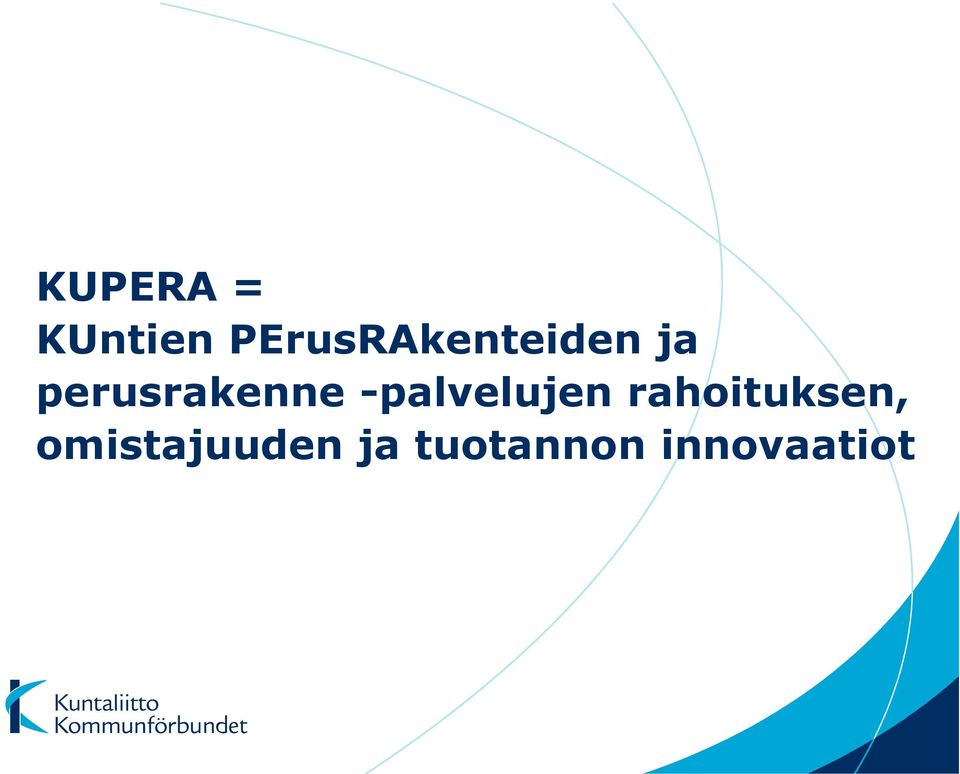 KUPERA =
KUntien PErusRAkenteiden ja perusrakenne -palvelujen rahoituksen, omistajuuden ja tuotannon innovaatiot

Kuntaliitto
Kommunförbundet